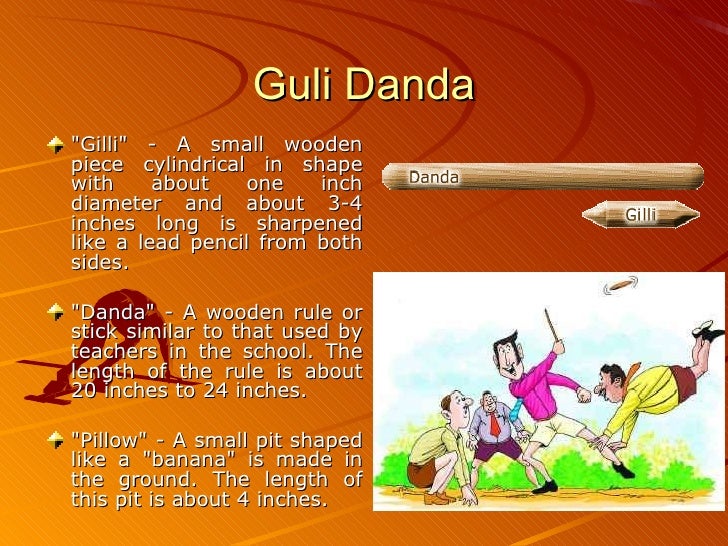 Guli Danda

"Gilli" - A small wooden piece cylindrical in shape with about one inch diameter and about 3-4 inches long is sharpened like a lead pencil from both sides.

"Danda" - A wooden rule or stick similar to that used by teachers in the school. The length of the rule is about 20 inches to 24 inches.

"Pillow" - A small pit shaped like a "banana" is made in the ground. The length of this pit is about 4 inches.

Danda

Gilli